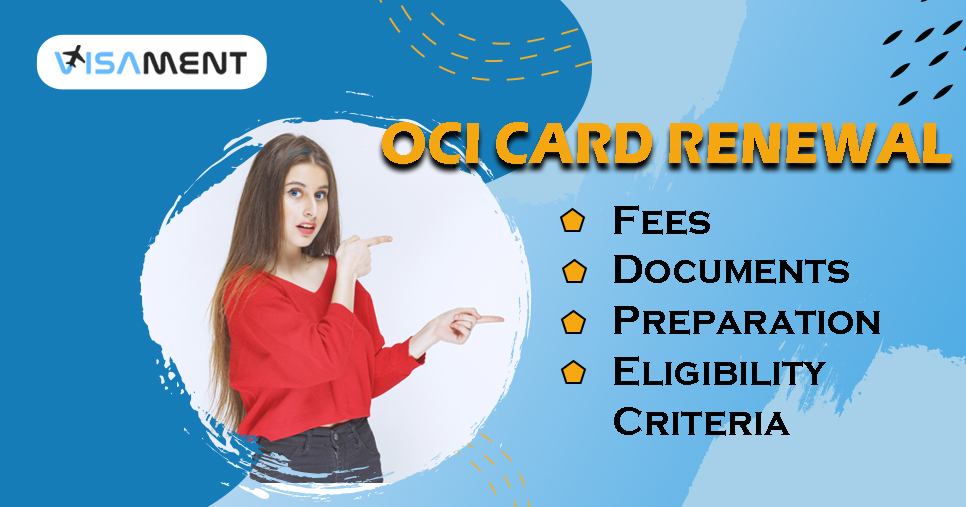 VISAMENT

OCI CARD RENEWAL

Fees
Documents
Preparation
Eligibility Criteria